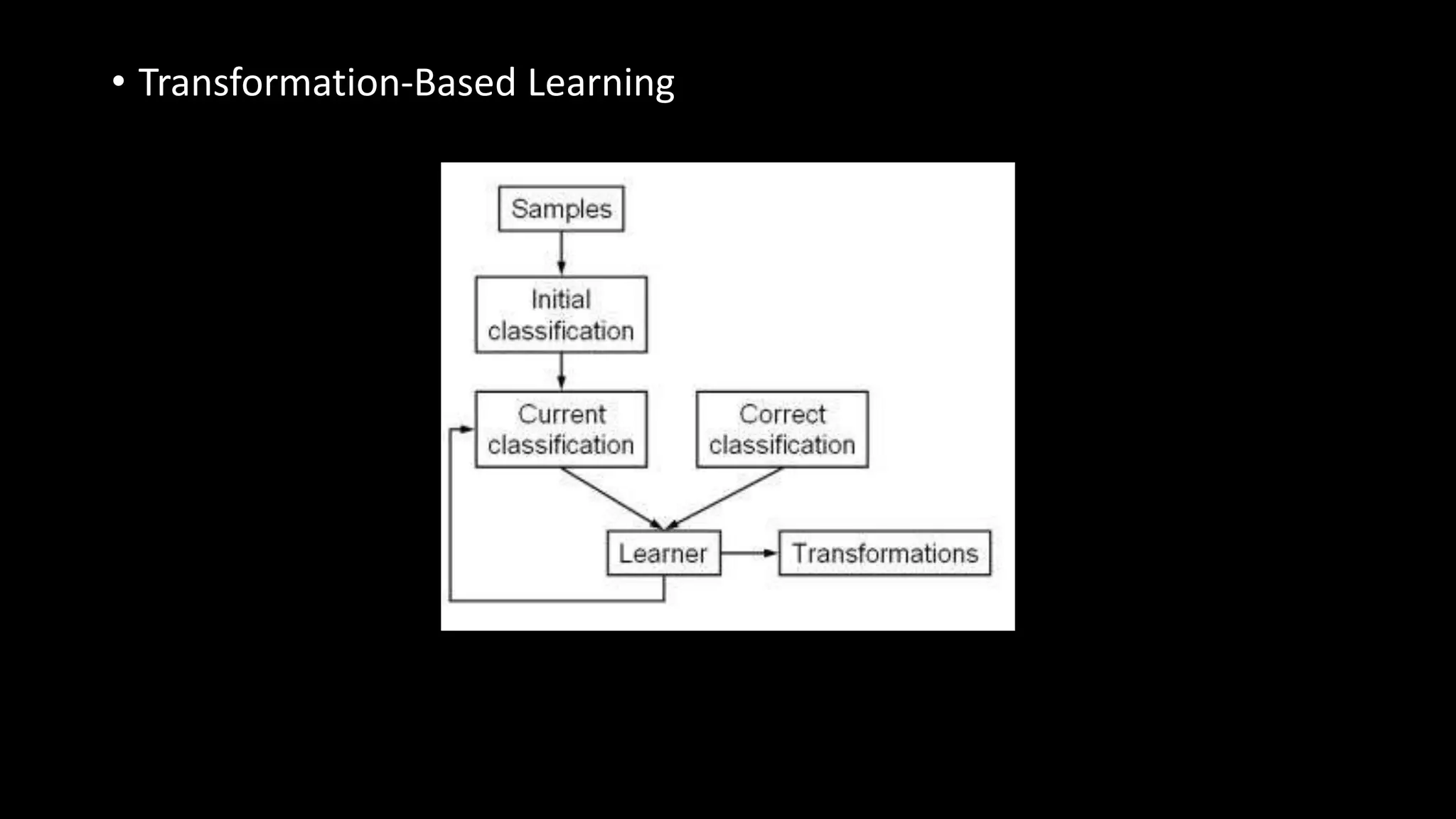 • Transformation-Based Learning

Samples

Initial classification

Current classification

Correct classification

Learner

Transformations